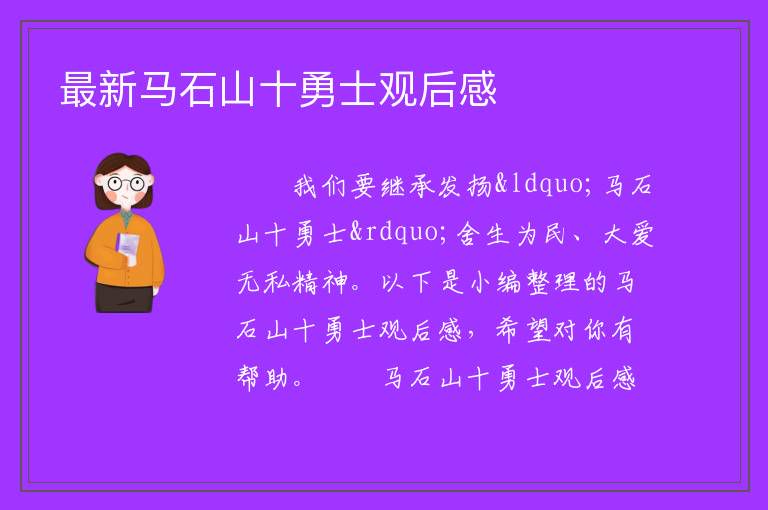 最新马石山十勇士观后感

我们要继承发扬&ldquo;马石山十勇士&rdquo;舍生为民、大爱无私精神。以下是小编整理的马石山十勇士观后感，希望对你有帮助。　　马石山十勇士观后感